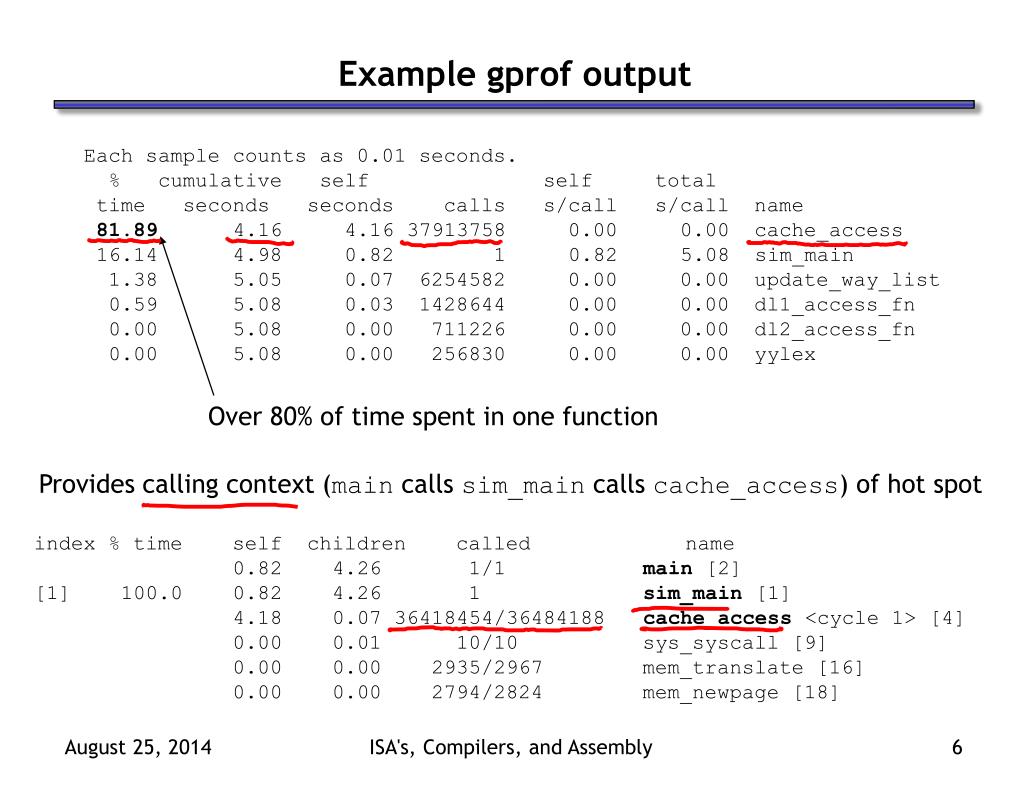 Example gprof output

Each sample counts as 0.01 seconds.

| % time | cumulative seconds | self seconds | calls | self s/call | total s/call | name |
|---|---|---|---|---|---|---|
| 81.89 | 4.16 | 4.16 | 37913758 | 0.00 | 0.00 | cache_access |
| 16.14 | 4.98 | 0.82 | 1 | 0.82 | 5.08 | sim_main |
| 1.38 | 5.05 | 0.07 | 6254582 | 0.00 | 0.00 | update_way_list |
| 0.59 | 5.08 | 0.03 | 1428644 | 0.00 | 0.00 | dl1_access_fn |
| 0.00 | 5.08 | 0.00 | 711226 | 0.00 | 0.00 | dl2_access_fn |
| 0.00 | 5.08 | 0.00 | 256830 | 0.00 | 0.00 | yylex |

Over 80% of time spent in one function

Provides calling context (main calls sim_main calls cache_access) of hot spot

| index | % time | self | children | called | name |
|---|---|---|---|---|---|
| | | 0.82 | 4.26 | 1/1 | main [2] |
| [1] | 100.0 | 0.82 | 4.26 | 1 | sim_main [1] |
| | | 4.18 | 0.07 | 36418454/36484188 | cache_access <cycle 1> [4] |
| | | 0.00 | 0.01 | 10/10 | sys_syscall [9] |
| | | 0.00 | 0.00 | 2935/2967 | mem_translate [16] |
| | | 0.00 | 0.00 | 2794/2824 | mem_newpage [18] |

August 25, 2014 ISA's, Compilers, and Assembly 6